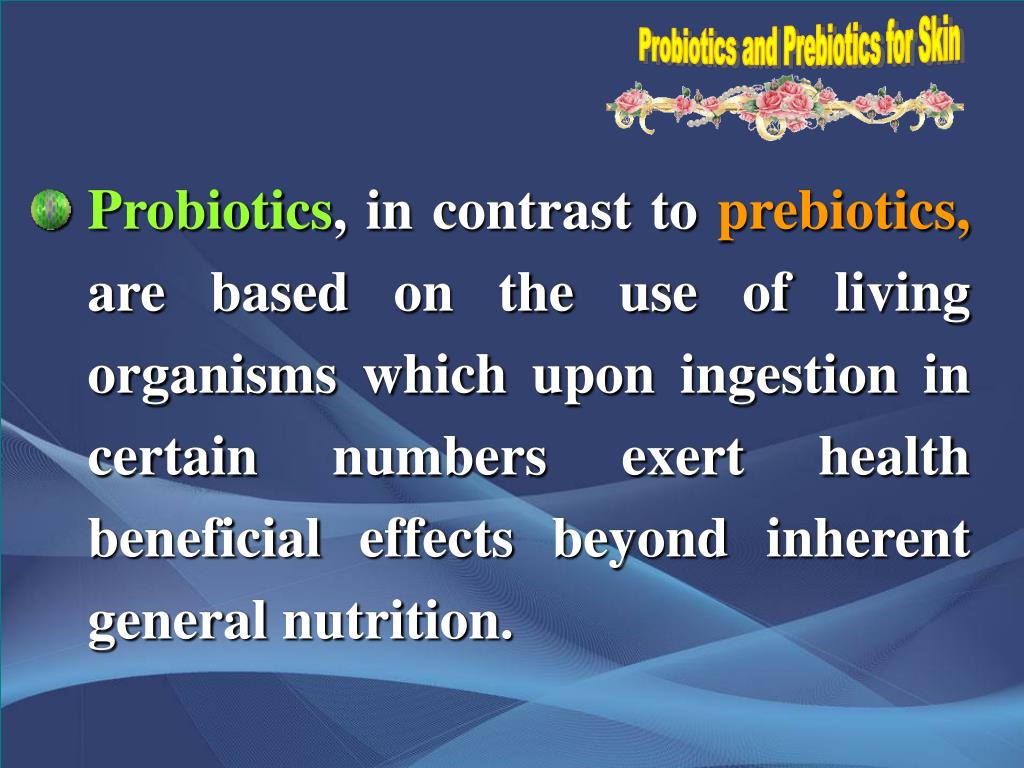 Probiotics and Prebiotics for Skin

Probiotics, in contrast to prebiotics, are based on the use of living organisms which upon ingestion in certain numbers exert health beneficial effects beyond inherent general nutrition.